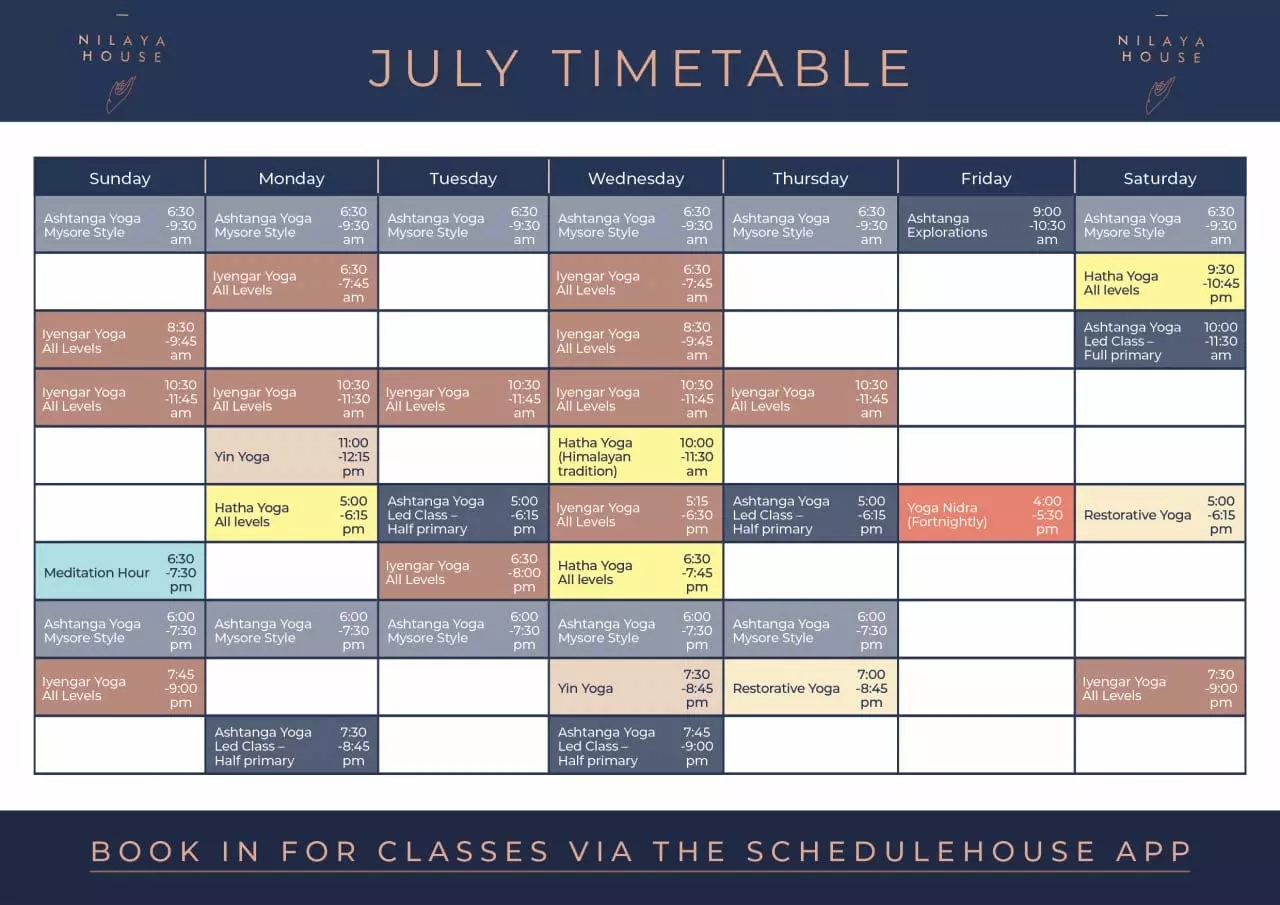 NILAYA HOUSE

JULY TIMETABLE

NILAYA HOUSE

| Sunday | Monday | Tuesday | Wednesday | Thursday | Friday | Saturday |
|---|---|---|---|---|---|---|
| Ashtanga Yoga Mysore Style 6:30 -9:30 am | Ashtanga Yoga Mysore Style 6:30 -9:30 am | Ashtanga Yoga Mysore Style 6:30 -9:30 am | Ashtanga Yoga Mysore Style 6:30 -9:30 am | Ashtanga Yoga Mysore Style 6:30 -9:30 am | Ashtanga Explorations 9:00 -10:30 am | Ashtanga Yoga Mysore Style 6:30 -9:30 am |
| | Iyengar Yoga All Levels 6:30 -7:45 am | | Iyengar Yoga All Levels 6:30 -7:45 am | | | Hatha Yoga All levels 9:30 -10:45 pm |
| Iyengar Yoga All Levels 8:30 -9:45 am | | | Iyengar Yoga All Levels 8:30 -9:45 am | | | Ashtanga Yoga Led Class – Full primary 10:00 -11:30 am |
| Iyengar Yoga All Levels 10:30 -11:45 am | Iyengar Yoga All Levels 10:30 -11:30 am | Iyengar Yoga All Levels 10:30 -11:45 am | Iyengar Yoga All Levels 10:30 -11:45 am | Iyengar Yoga All Levels 10:30 -11:45 am | | |
| | Yin Yoga 11:00 -12:15 pm | | Hatha Yoga (Himalayan tradition) 10:00 -11:30 am | | | |
| | Hatha Yoga All levels 5:00 -6:15 pm | Ashtanga Yoga Led Class – Half primary 5:00 -6:15 pm | Iyengar Yoga All Levels 5:15 -6:30 pm | Ashtanga Yoga Led Class – Half primary 5:00 -6:15 pm | Yoga Nidra (Fortnightly) 4:00 -5:30 pm | Restorative Yoga 5:00 -6:15 pm |
| Meditation Hour 6:30 -7:30 pm | | Iyengar Yoga All Levels 6:30 -8:00 pm | Hatha Yoga All levels 6:30 -7:45 pm | | | |
| Ashtanga Yoga Mysore Style 6:00 -7:30 pm | Ashtanga Yoga Mysore Style 6:00 -7:30 pm | Ashtanga Yoga Mysore Style 6:00 -7:30 pm | Ashtanga Yoga Mysore Style 6:00 -7:30 pm | Ashtanga Yoga Mysore Style 6:00 -7:30 pm | | |
| Iyengar Yoga All Levels 7:45 -9:00 pm | | | Yin Yoga 7:30 -8:45 pm | Restorative Yoga 7:00 -8:45 pm | | Iyengar Yoga All Levels 7:30 -9:00 pm |
| | Ashtanga Yoga Led Class – Half primary 7:30 -8:45 pm | | Ashtanga Yoga Led Class – Half primary 7:45 -9:00 pm | | | |

BOOK IN FOR CLASSES VIA THE SCHEDULEHOUSE APP